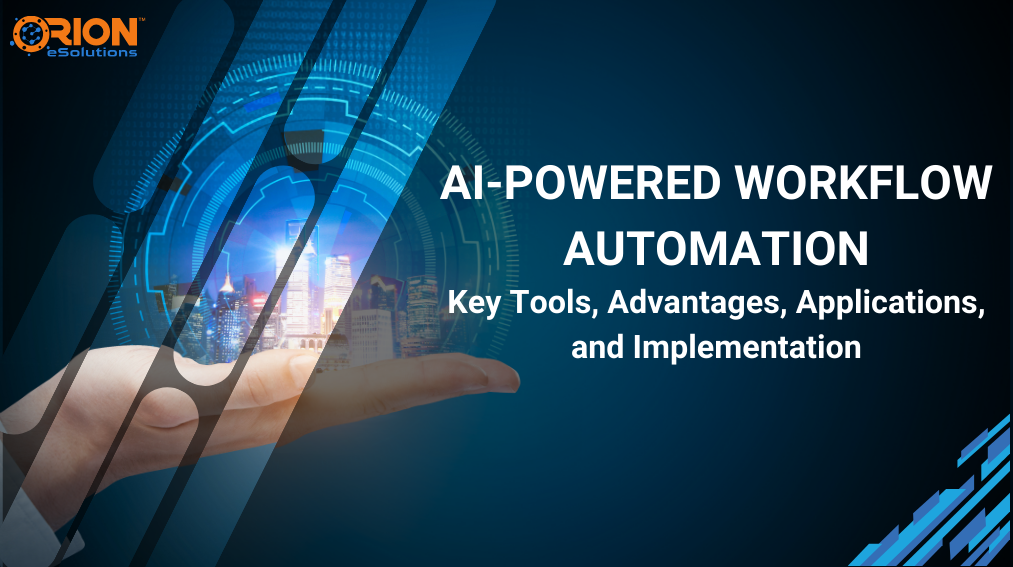 ORION™
eSolutions

AI-POWERED WORKFLOW AUTOMATION
Key Tools, Advantages, Applications, and Implementation